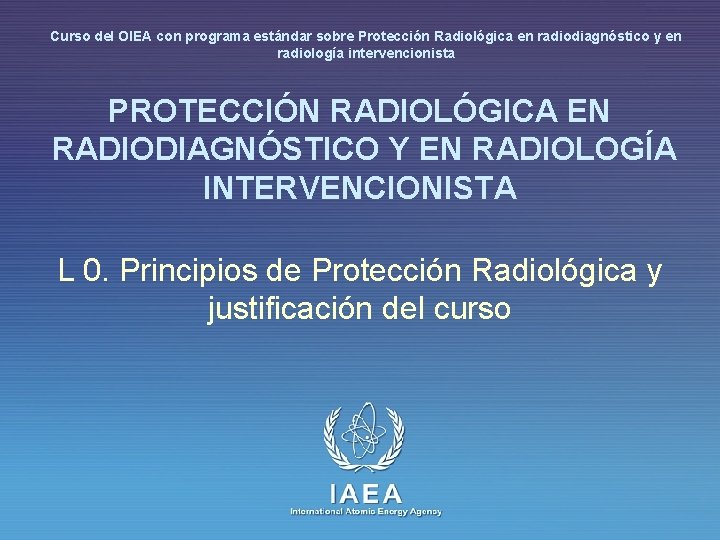 Curso del OIEA con programa estándar sobre Protección Radiológica en radiodiagnóstico y en radiología intervencionista

PROTECCIÓN RADIOLÓGICA EN RADIODIAGNÓSTICO Y EN RADIOLOGÍA INTERVENCIONISTA

L 0. Principios de Protección Radiológica y justificación del curso

IAEA
International Atomic Energy Agency